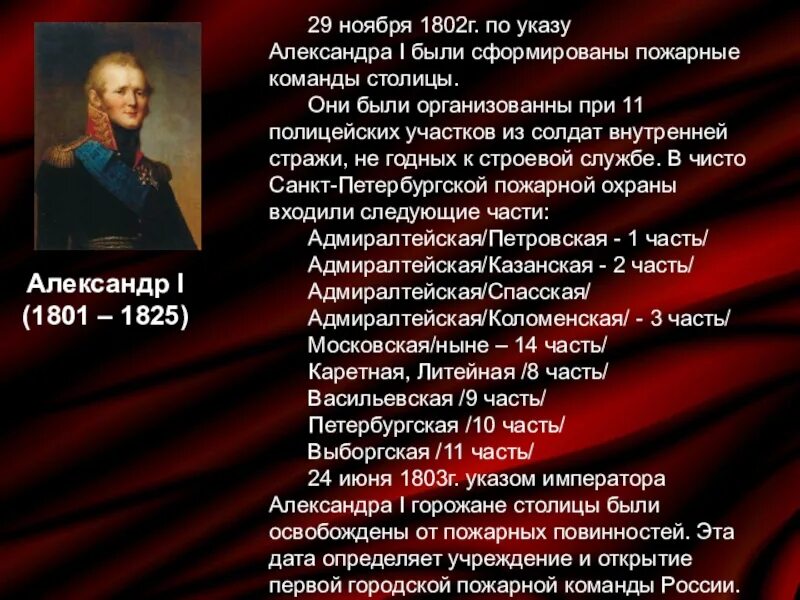 Александр I
(1801 – 1825)

29 ноября 1802г. по указу Александра I были сформированы пожарные команды столицы.

Они были организованны при 11 полицейских участков из солдат внутренней стражи, не годных к строевой службе. В чисто Санкт-Петербургской пожарной охраны входили следующие части:

Адмиралтейская/Петровская - 1 часть/
Адмиралтейская/Казанская - 2 часть/
Адмиралтейская/Спасская/
Адмиралтейская/Коломенская/ - 3 часть/
Московская/ныне – 14 часть/
Каретная, Литейная /8 часть/
Васильевская /9 часть/
Петербургская /10 часть/
Выборгская /11 часть/

24 июня 1803г. указом императора Александра I горожане столицы были освобождены от пожарных повинностей. Эта дата определяет учреждение и открытие первой городской пожарной команды России.